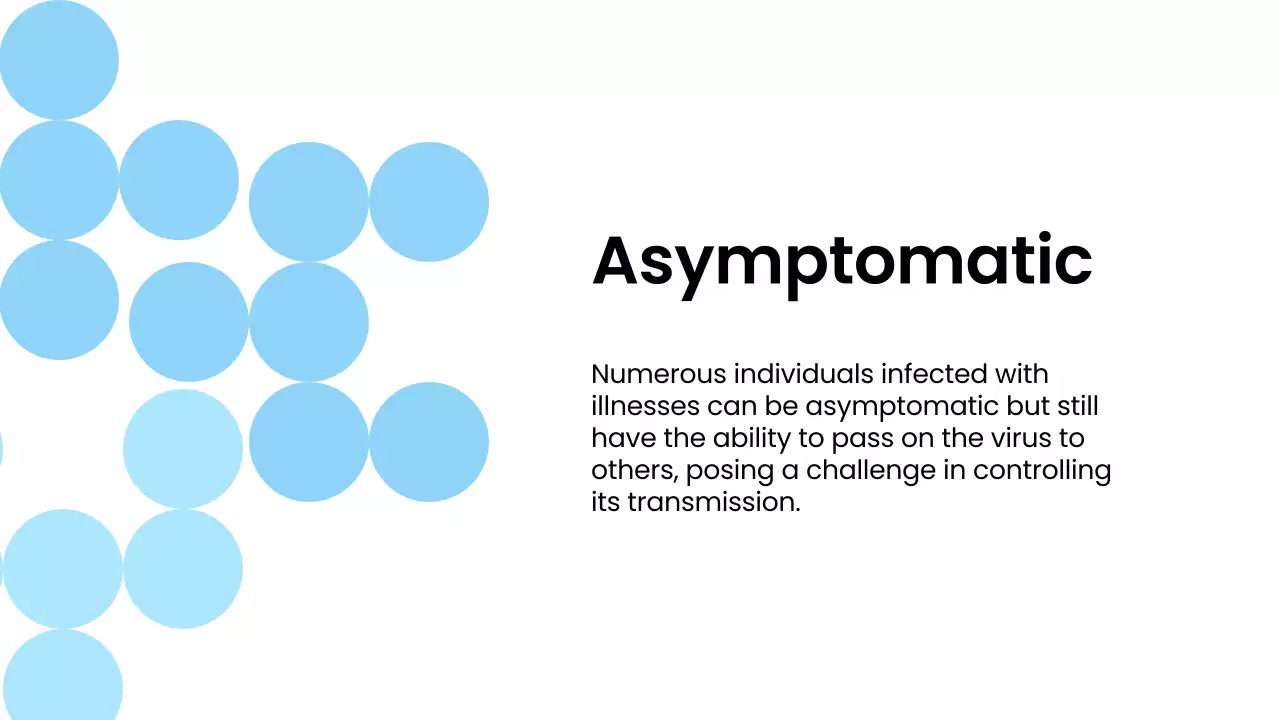 Asymptomatic

Numerous individuals infected with illnesses can be asymptomatic but still have the ability to pass on the virus to others, posing a challenge in controlling its transmission.